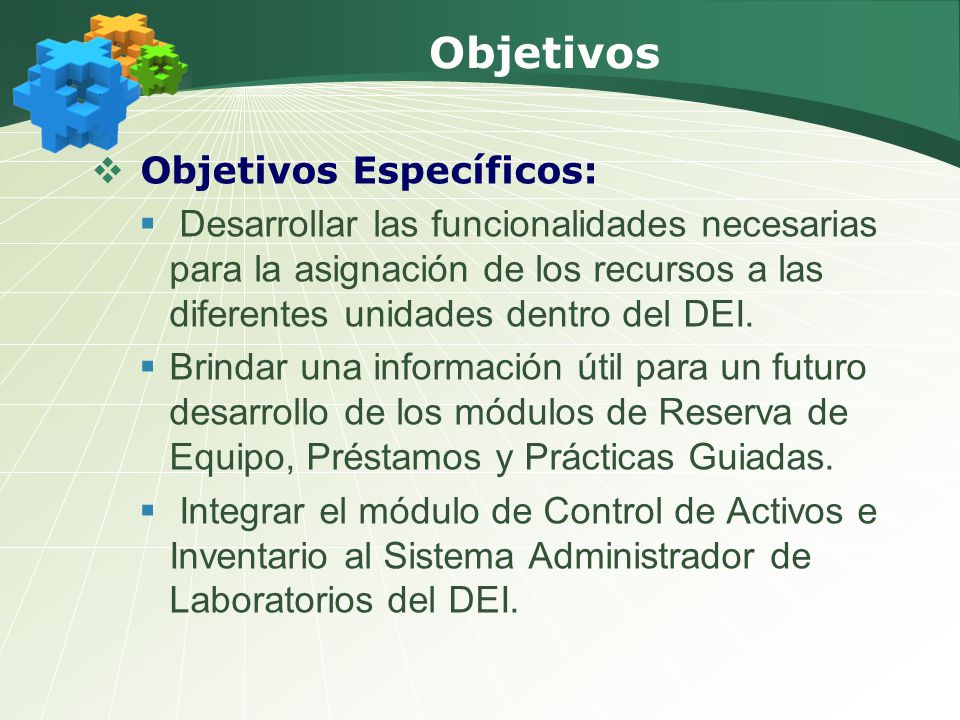 Objetivos

Objetivos Específicos:

Desarrollar las funcionalidades necesarias para la asignación de los recursos a las diferentes unidades dentro del DEI.

Brindar una información útil para un futuro desarrollo de los módulos de Reserva de Equipo, Préstamos y Prácticas Guiadas.

Integrar el módulo de Control de Activos e Inventario al Sistema Administrador de Laboratorios del DEI.